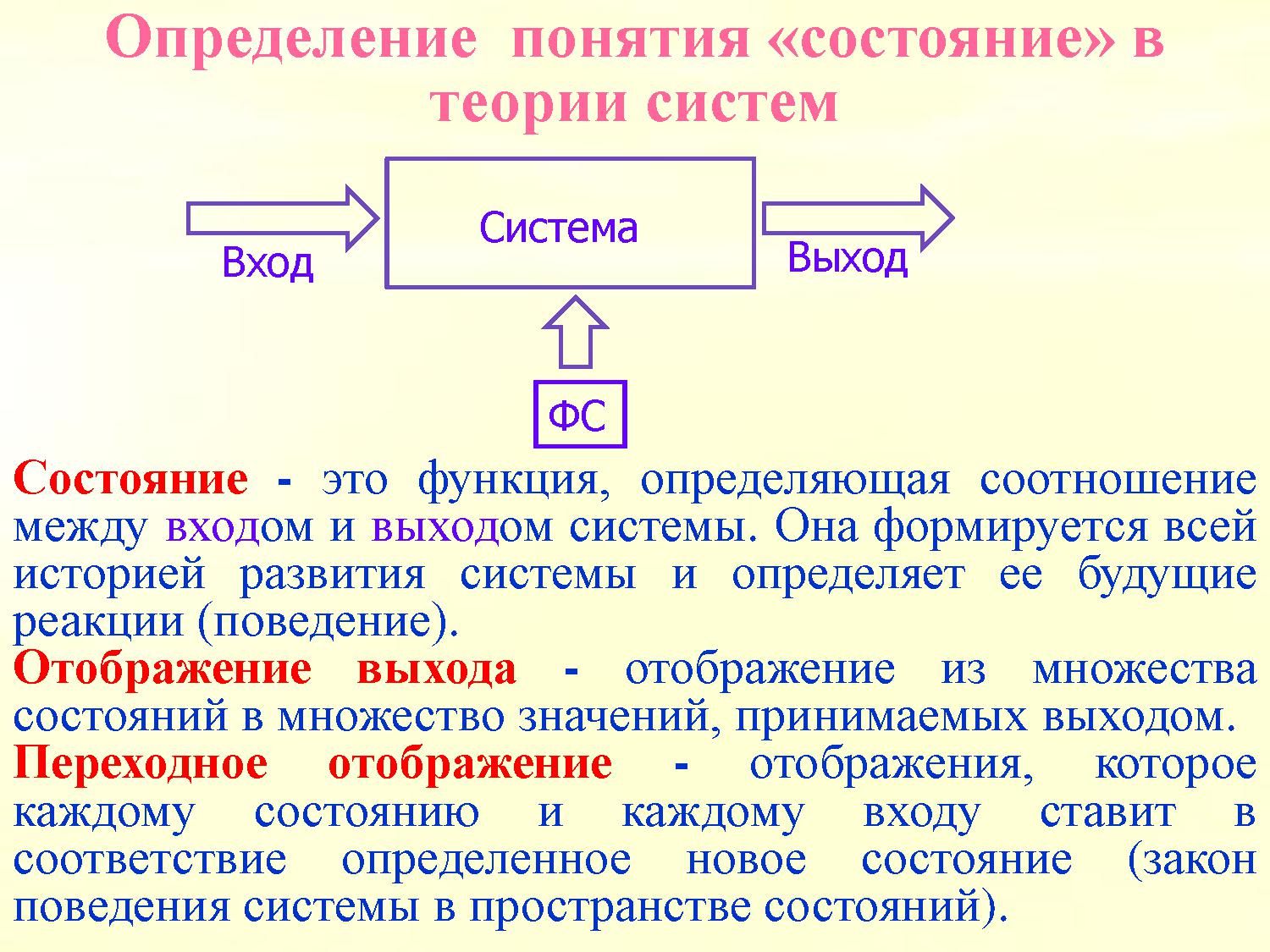 Определение понятия «состояние» в теории систем

Вход

Система

Выход

ФС

Состояние - это функция, определяющая соотношение между входом и выходом системы. Она формируется всей историей развития системы и определяет ее будущие реакции (поведение).

Отображение выхода - отображение из множества состояний в множество значений, принимаемых выходом.

Переходное отображение - отображения, которое каждому состоянию и каждому входу ставит в соответствие определенное новое состояние (закон поведения системы в пространстве состояний).